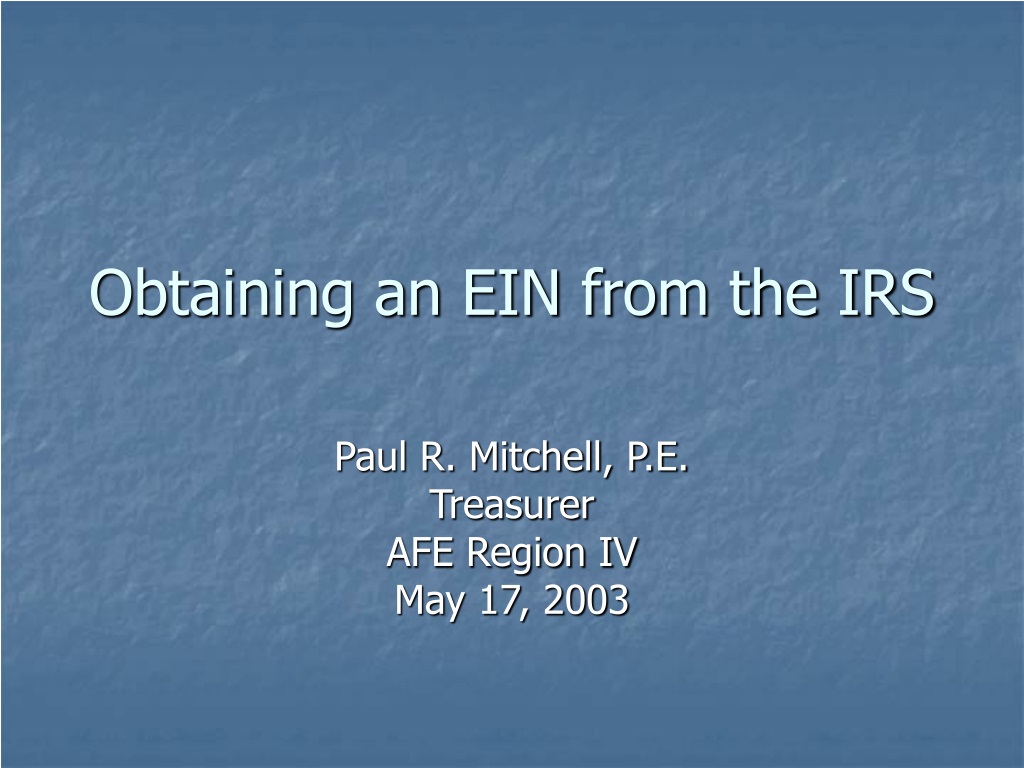 Obtaining an EIN from the IRS

Paul R. Mitchell, P.E.
Treasurer
AFE Region IV
May 17, 2003